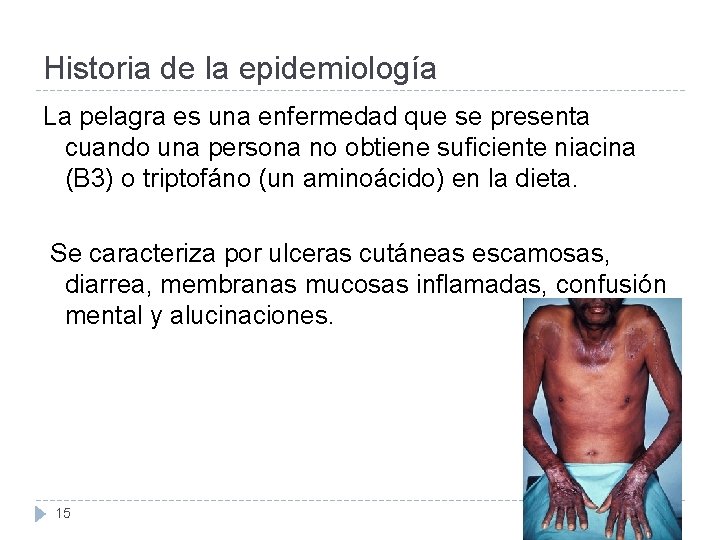 Historia de la epidemiología

La pelagra es una enfermedad que se presenta cuando una persona no obtiene suficiente niacina (B3) o triptofáno (un aminoácido) en la dieta.

Se caracteriza por ulceras cutáneas escamosas, diarrea, membranas mucosas inflamadas, confusión mental y alucinaciones.

15